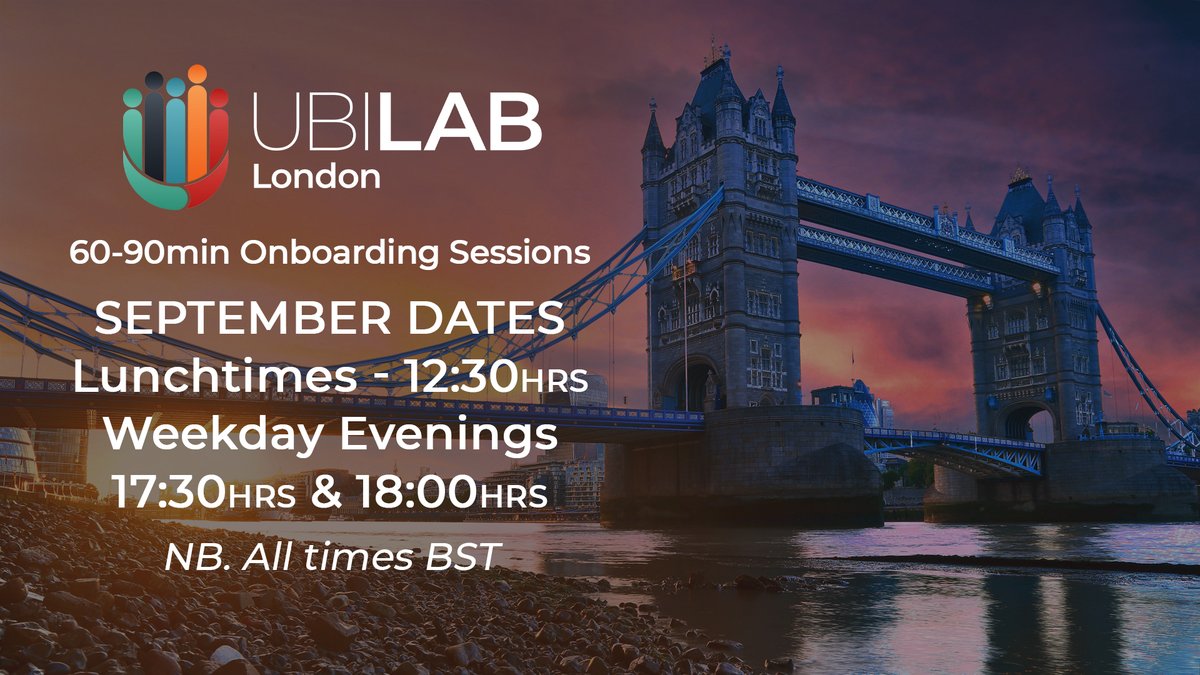 UBILAB
London

60-90min Onboarding Sessions

SEPTEMBER DATES
Lunchtimes - 12:30HRS
Weekday Evenings
17:30HRS & 18:00HRS

NB. All times BST